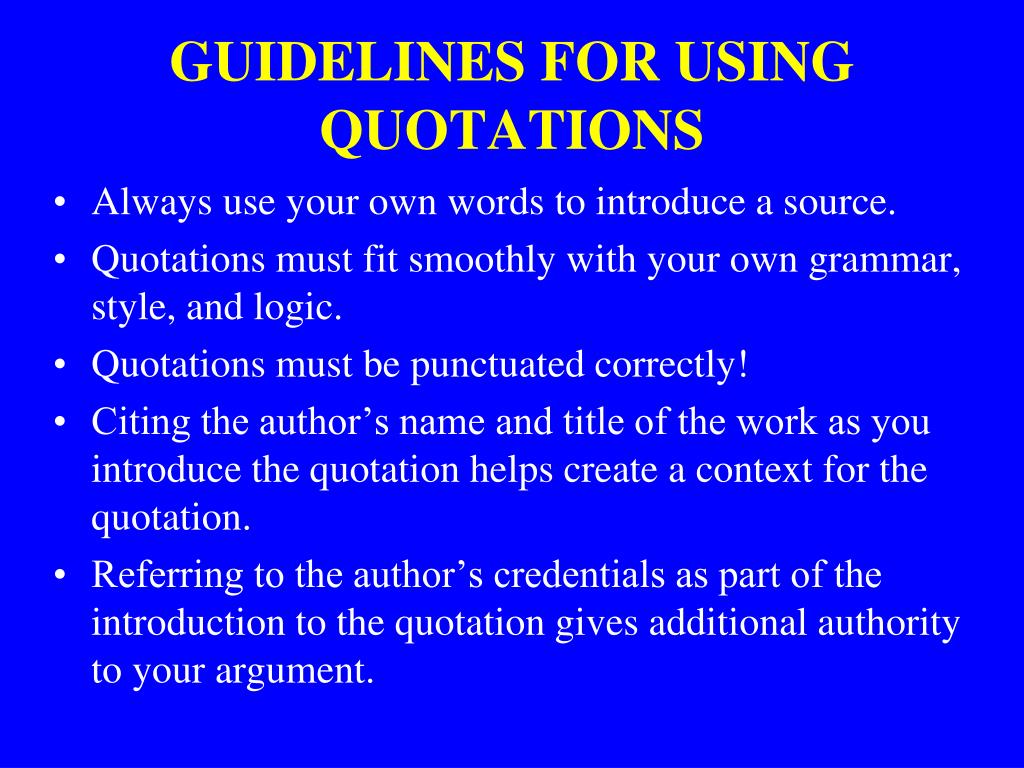 GUIDELINES FOR USING QUOTATIONS

• Always use your own words to introduce a source.
• Quotations must fit smoothly with your own grammar, style, and logic.
• Quotations must be punctuated correctly!
• Citing the author’s name and title of the work as you introduce the quotation helps create a context for the quotation.
• Referring to the author’s credentials as part of the introduction to the quotation gives additional authority to your argument.